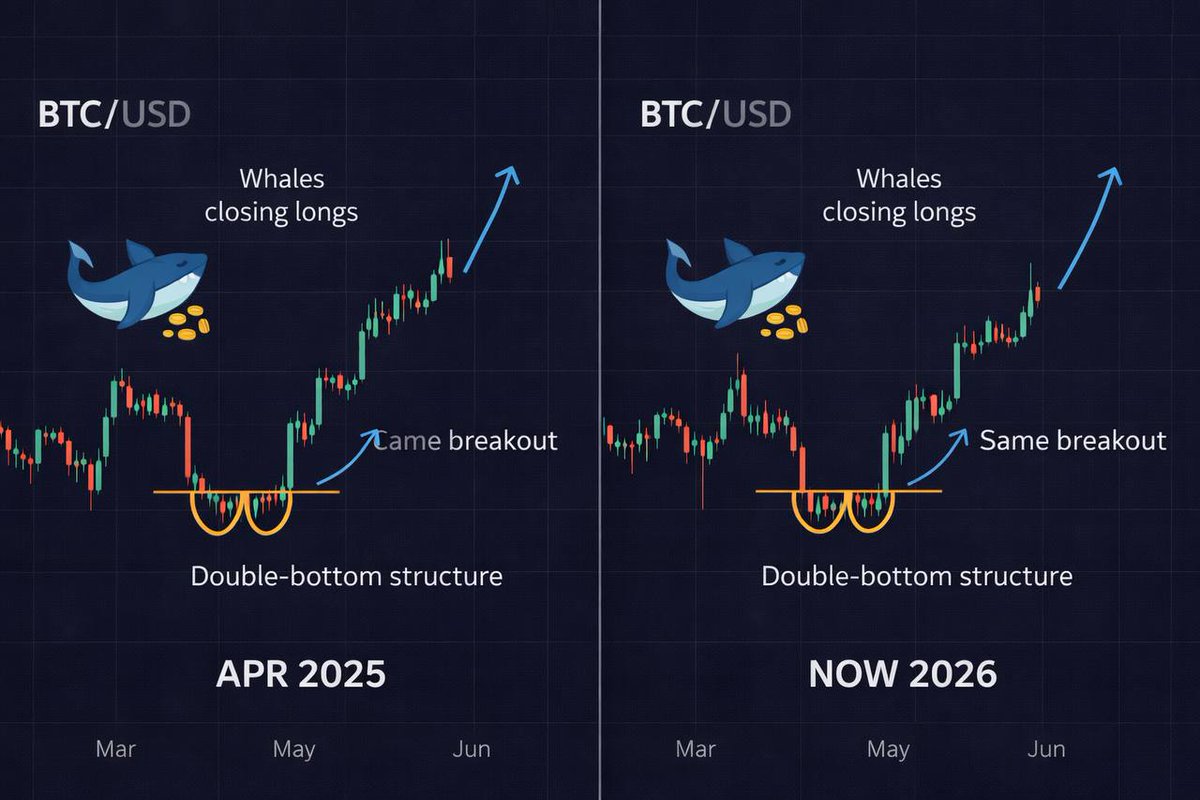 BTC/USD

Whales closing longs

Came breakout

Double-bottom structure

APR 2025

Mar May Jun

BTC/USD

Whales closing longs

Same breakout

Double-bottom structure

NOW 2026

Mar May Jun